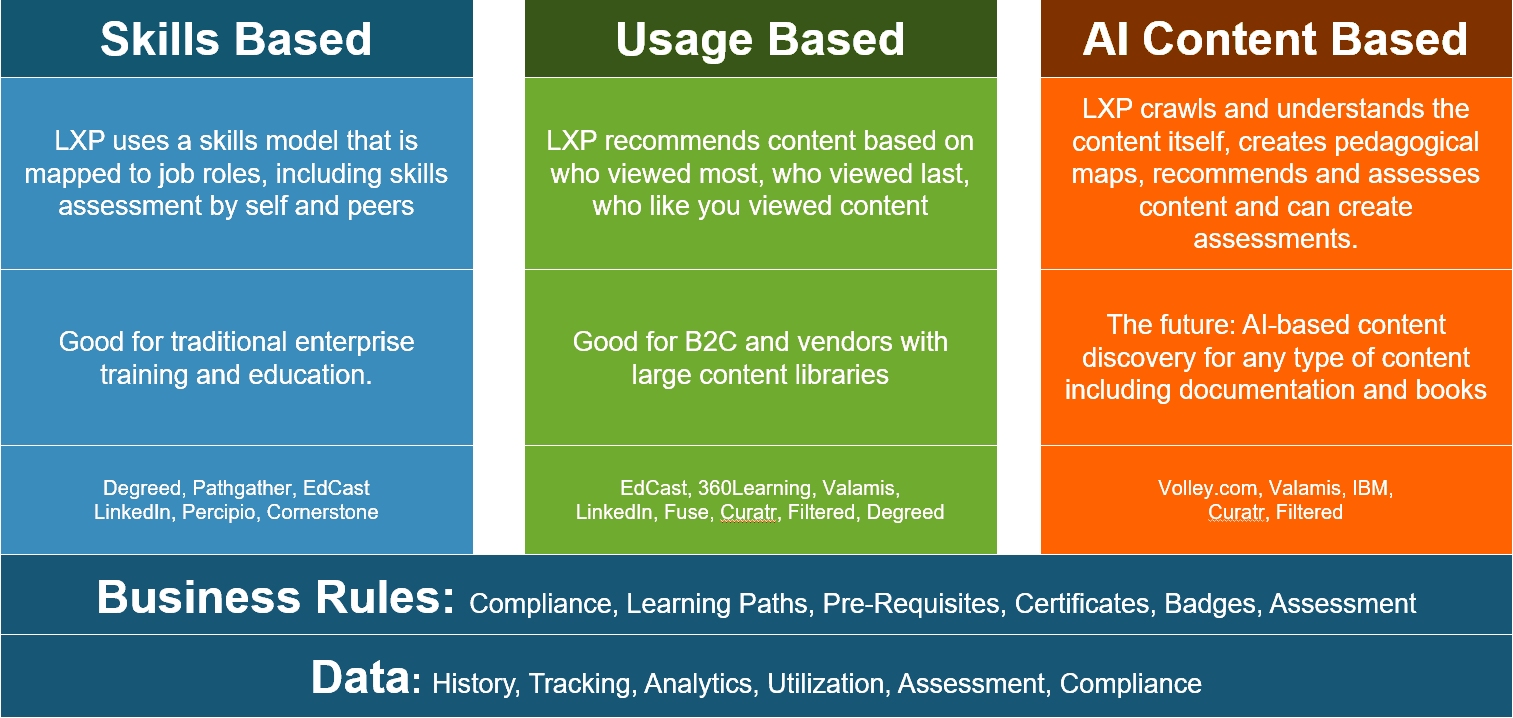 Skills Based

LXP uses a skills model that is mapped to job roles, including skills assessment by self and peers

Good for traditional enterprise training and education.

Degreed, Pathgather, EdCast LinkedIn, Percipio, Cornerstone

Usage Based

LXP recommends content based on who viewed most, who viewed last, who like you viewed content

Good for B2C and vendors with large content libraries

EdCast, 360Learning, Valamis, LinkedIn, Fuse, Curatr, Filtered, Degreed

AI Content Based

LXP crawls and understands the content itself, creates pedagogical maps, recommends and assesses content and can create assessments.

The future: AI-based content discovery for any type of content including documentation and books

Volley.com, Valamis, IBM, Curatr, Filtered

Business Rules: Compliance, Learning Paths, Pre-Requisites, Certificates, Badges, Assessment

Data: History, Tracking, Analytics, Utilization, Assessment, Compliance